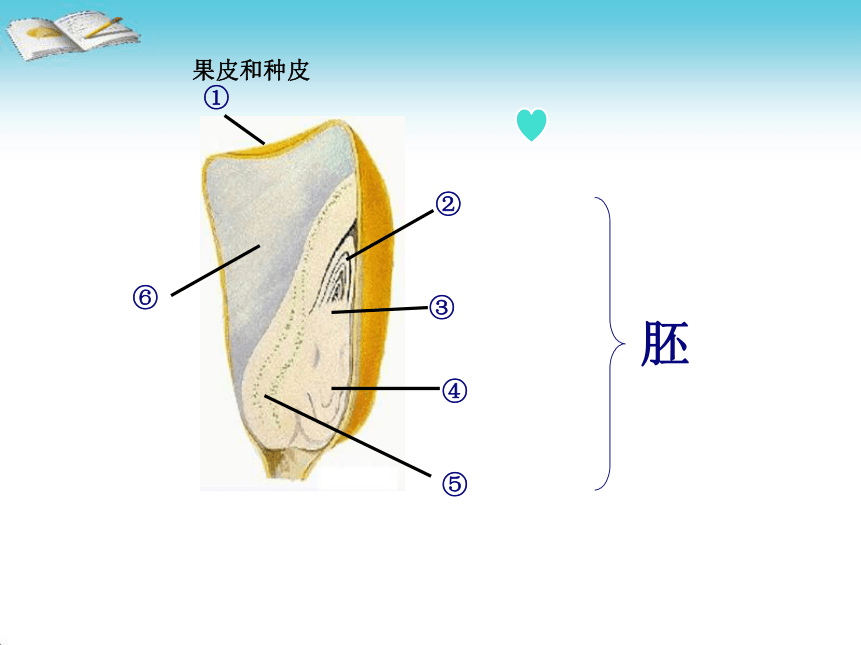 果皮和种皮
①
②
⑥
③
④
⑤
胚